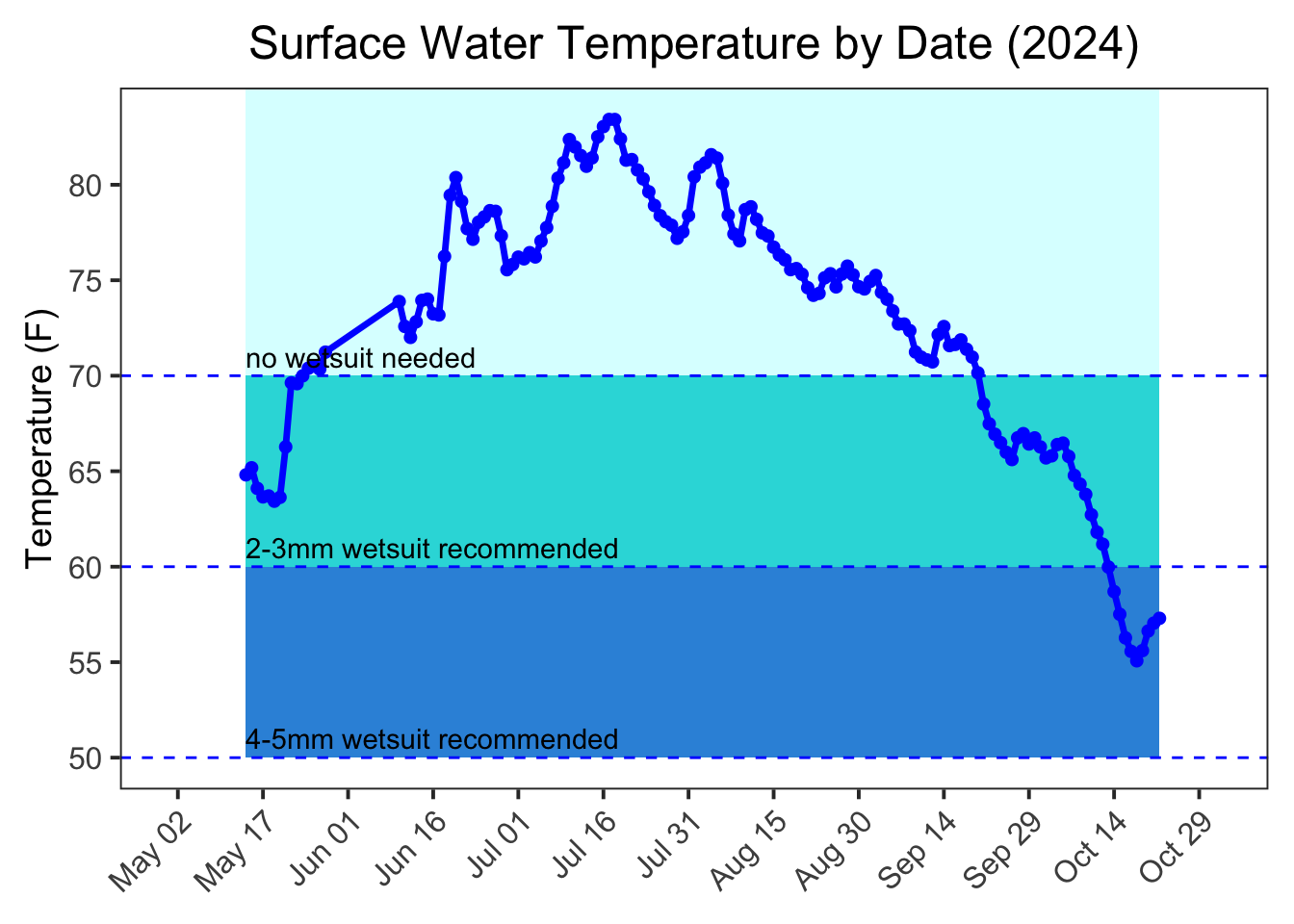 Surface Water Temperature by Date (2024)

Temperature (F)

80
75
70
65
60
55
50

no wetsuit needed
2-3mm wetsuit recommended
4-5mm wetsuit recommended

May 02
May 17
Jun 01
Jun 16
Jul 01
Jul 16
Jul 31
Aug 15
Aug 30
Sep 14
Sep 29
Oct 14
Oct 29